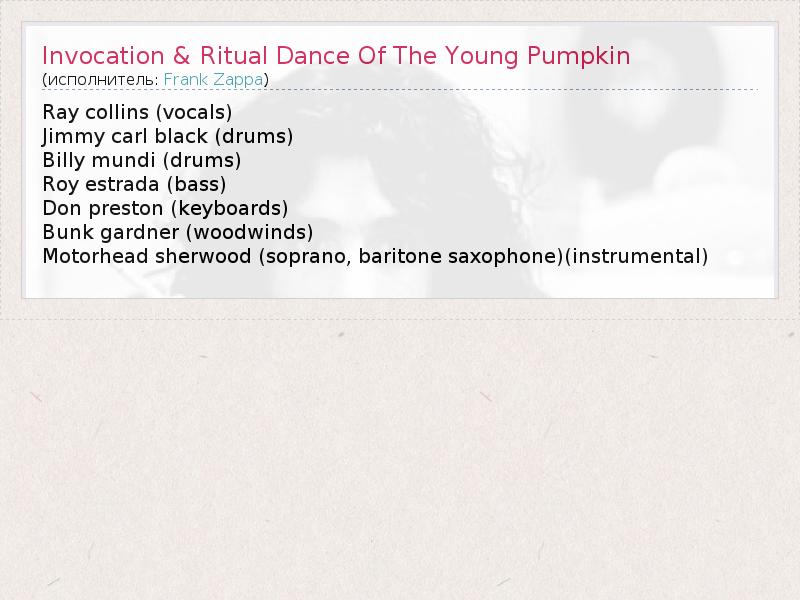 Invocation & Ritual Dance Of The Young Pumpkin
(исполнитель: Frank Zappa)

Ray collins (vocals)
Jimmy carl black (drums)
Billy mundi (drums)
Roy estrada (bass)
Don preston (keyboards)
Bunk gardner (woodwinds)
Motorhead sherwood (soprano, baritone saxophone)(instrumental)